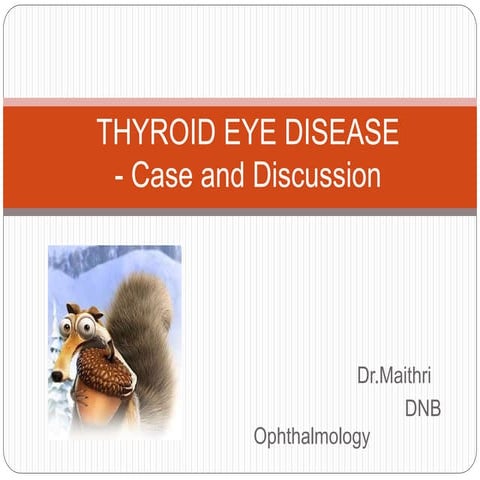 THYROID EYE DISEASE
- Case and Discussion

Dr.Maithri
DNB
Ophthalmology